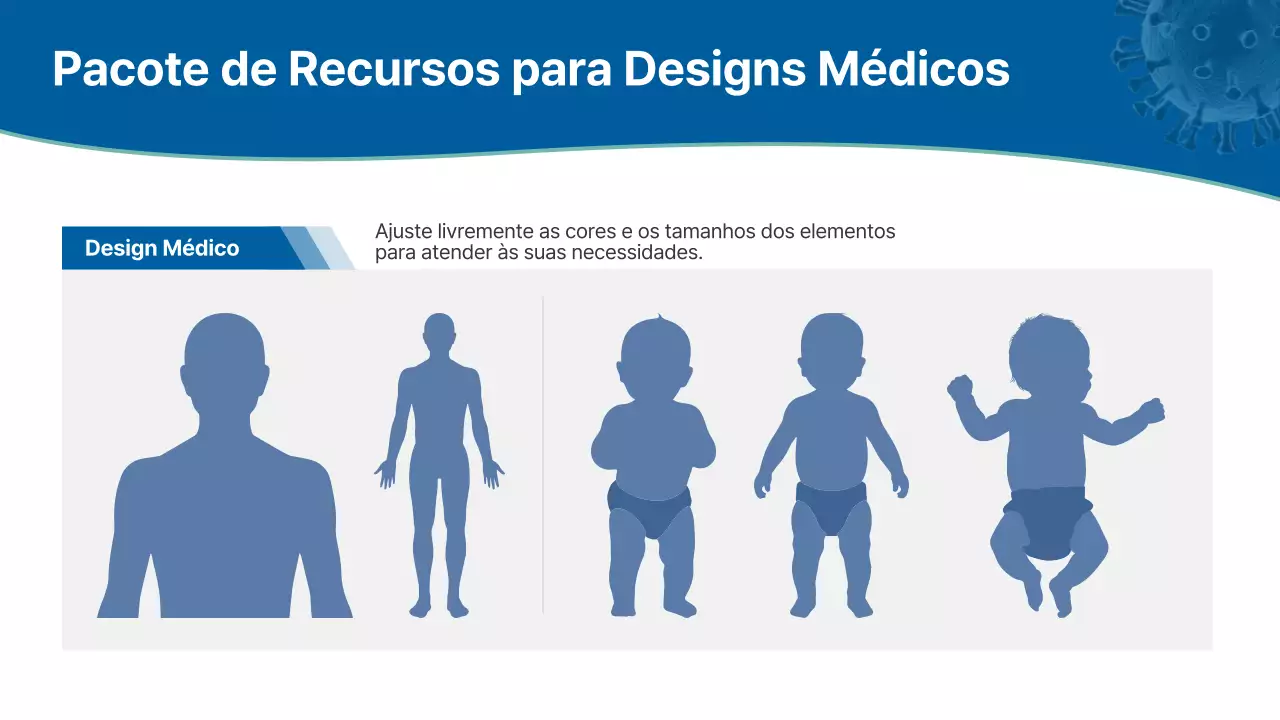 Pacote de Recursos para Designs Médicos

Design Médico

Ajuste livremente as cores e os tamanhos dos elementos para atender às suas necessidades.